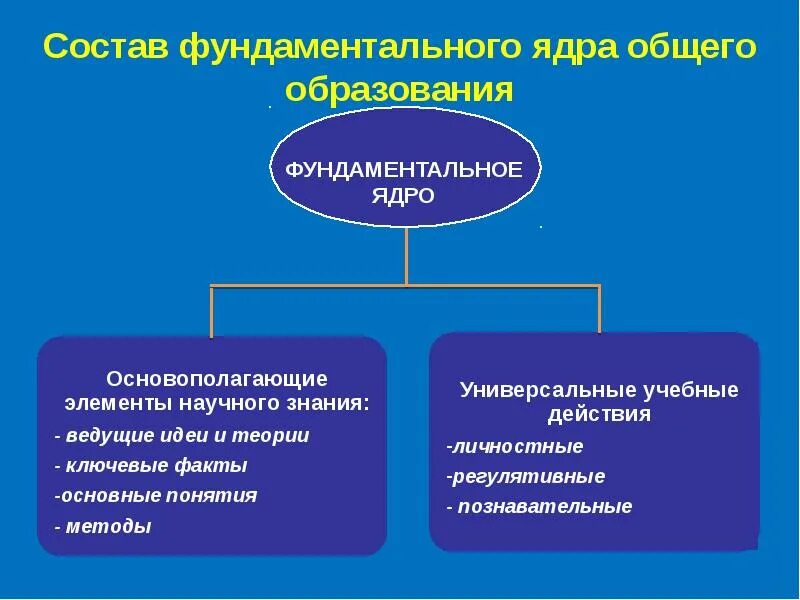 Состав фундаментального ядра общего образования

ФУНДАМЕНТАЛЬНОЕ ЯДРО

Основополагающие элементы научного знания:
- ведущие идеи и теории
- ключевые факты
-основные понятия
- методы

Универсальные учебные действия
-личностные
-регулятивные
- познавательные